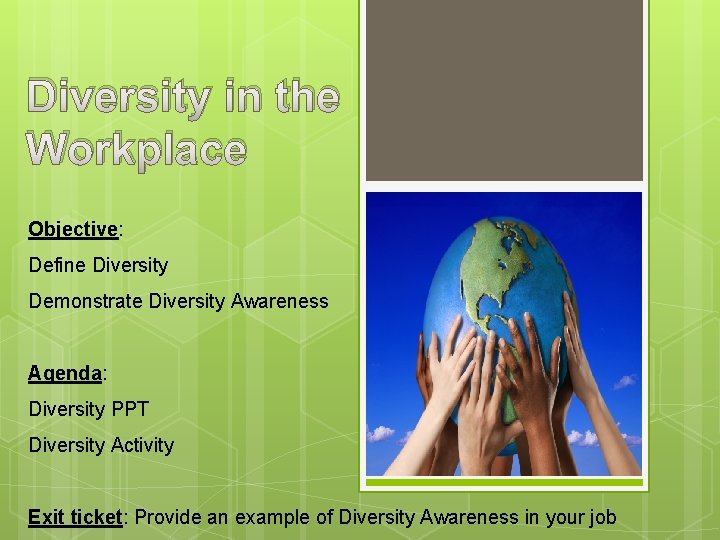 Diversity in the Workplace

Objective:

Define Diversity

Demonstrate Diversity Awareness

Agenda:

Diversity PPT

Diversity Activity

Exit ticket: Provide an example of Diversity Awareness in your job